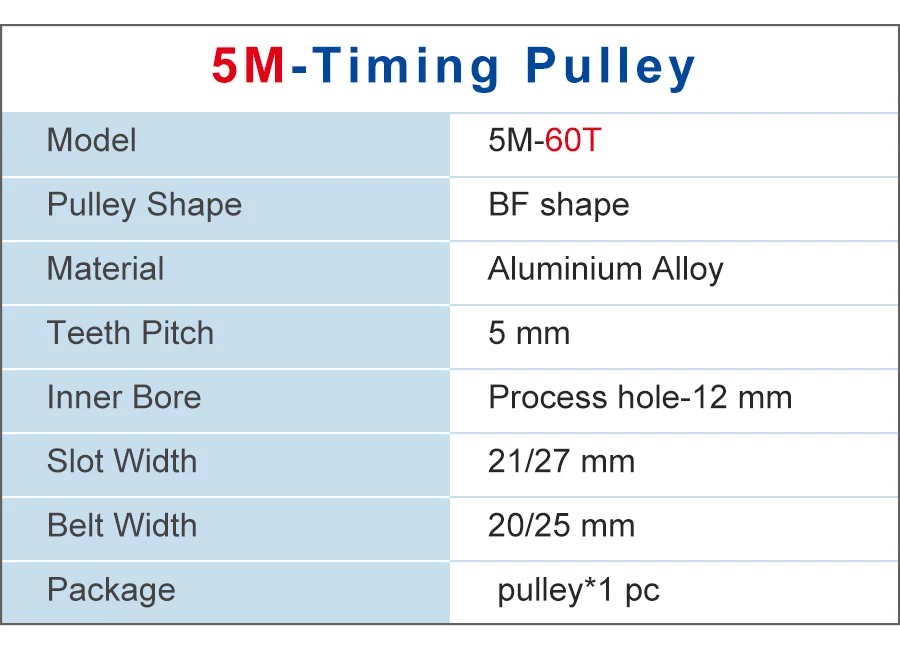 5M-Timing Pulley

| Model | 5M-60T |
|---|---|
| Pulley Shape | BF shape |
| Material | Aluminium Alloy |
| Teeth Pitch | 5 mm |
| Inner Bore | Process hole-12 mm |
| Slot Width | 21/27 mm |
| Belt Width | 20/25 mm |
| Package | pulley*1 pc |